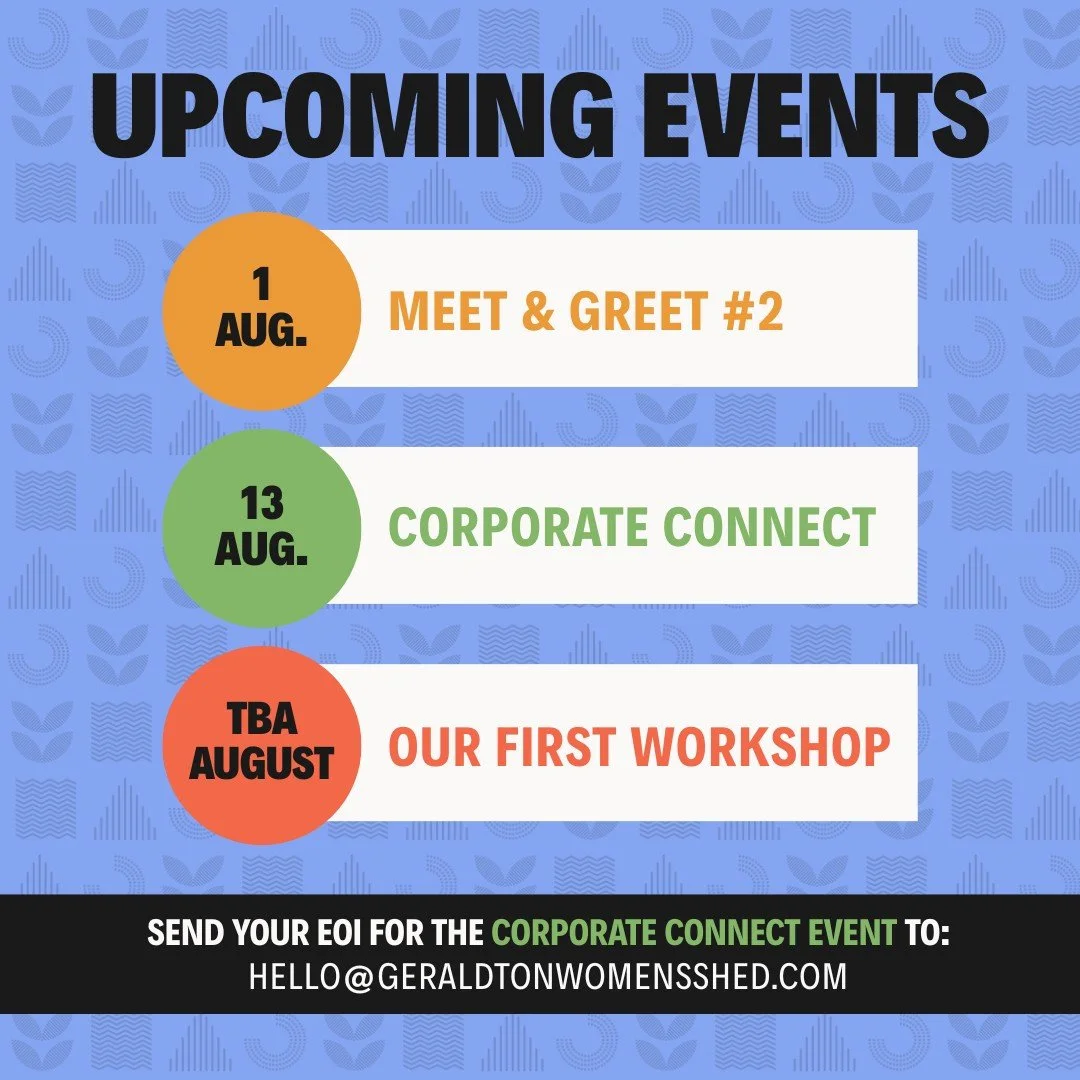 UPCOMING EVENTS

1 AUG.
MEET & GREET #2

13 AUG.
CORPORATE CONNECT

TBA AUGUST
OUR FIRST WORKSHOP

SEND YOUR EOI FOR THE CORPORATE CONNECT EVENT TO:
HELLO@GERALDTONWOMENSSHED.COM